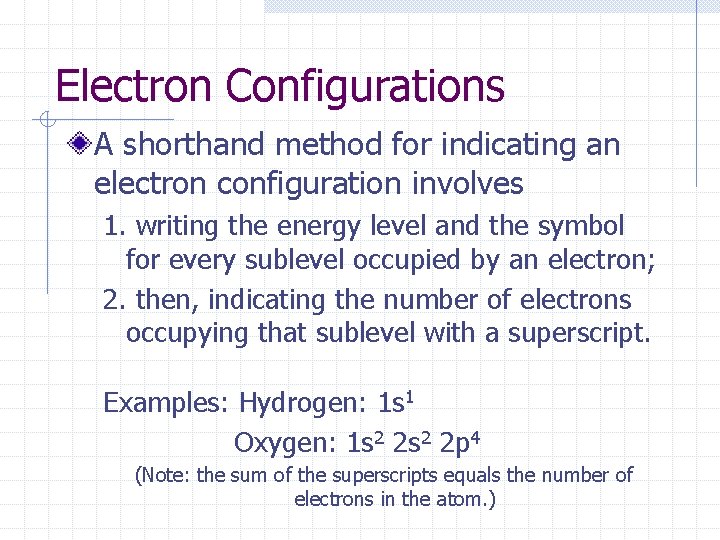 Electron Configurations

A shorthand method for indicating an electron configuration involves

1. writing the energy level and the symbol for every sublevel occupied by an electron;

2. then, indicating the number of electrons occupying that sublevel with a superscript.

Examples: Hydrogen: $1s^1$

Oxygen: $1s^2$ $2s^2$ $2p^4$

(Note: the sum of the superscripts equals the number of electrons in the atom.)